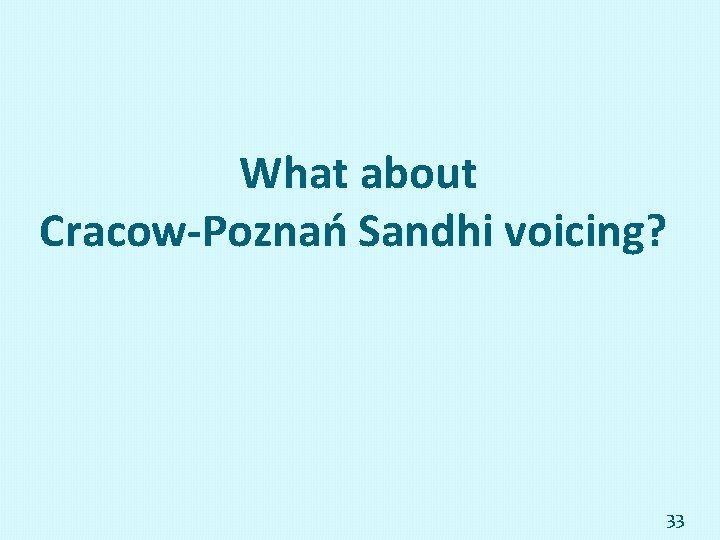 What about
Cracow-Poznań Sandhi voicing?

33